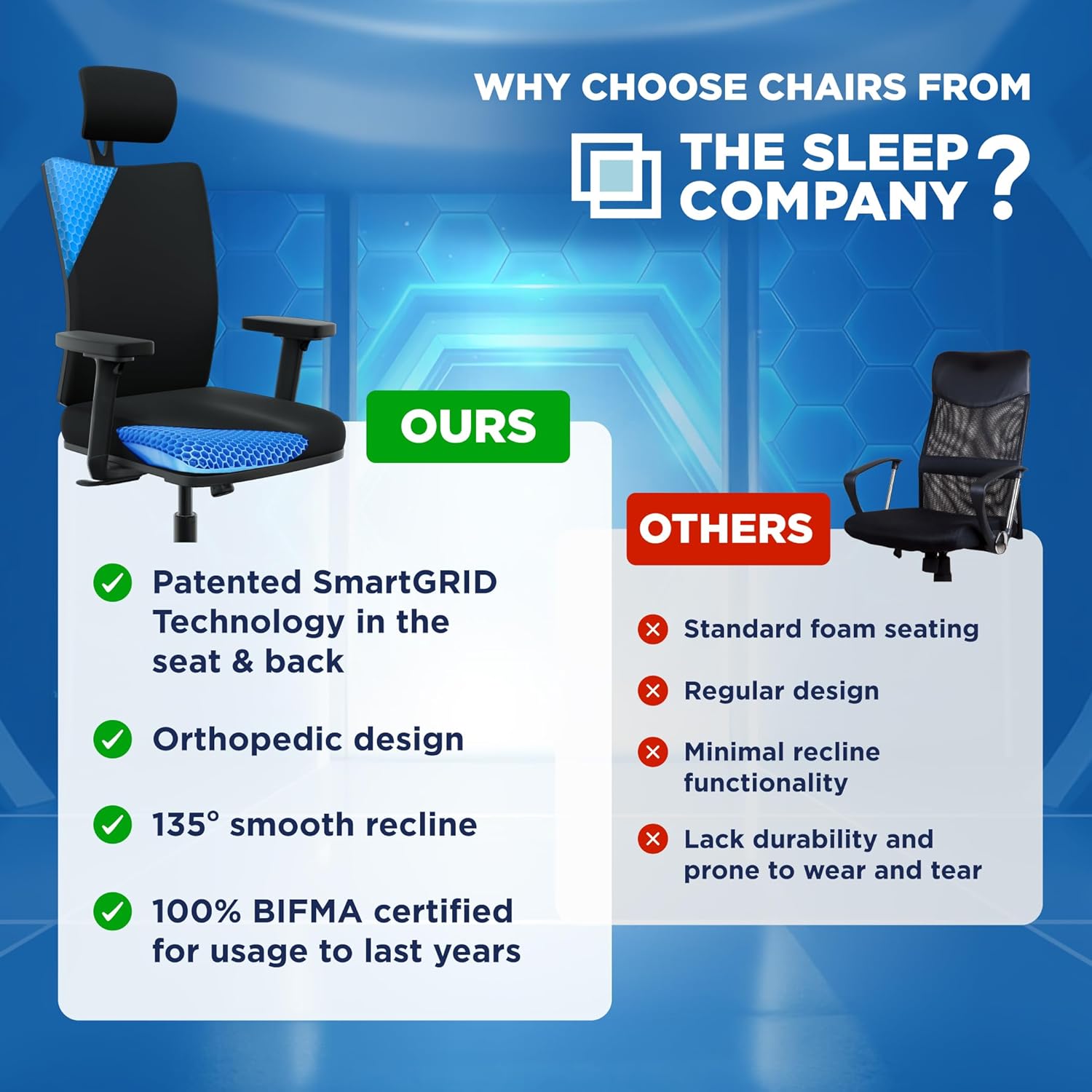 WHY CHOOSE CHAIRS FROM

THE SLEEP COMPANY ?

OURS

Patented SmartGRID Technology in the seat & back

Orthopedic design

135° smooth recline

100% BIFMA certified for usage to last years

OTHERS

Standard foam seating

Regular design

Minimal recline functionality

Lack durability and prone to wear and tear